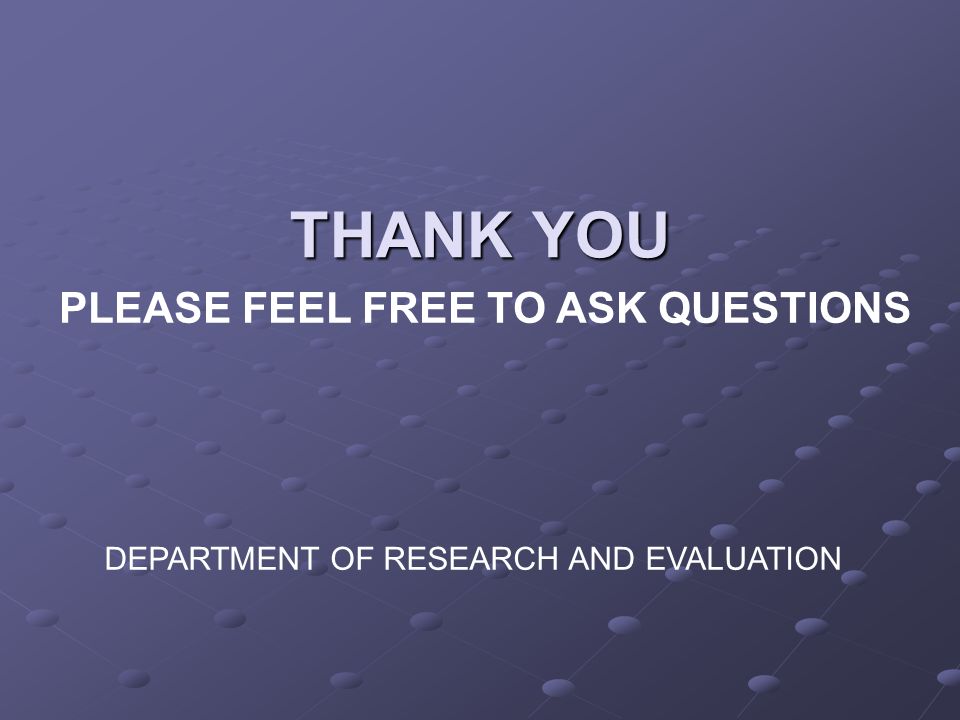 THANK YOU
PLEASE FEEL FREE TO ASK QUESTIONS

DEPARTMENT OF RESEARCH AND EVALUATION